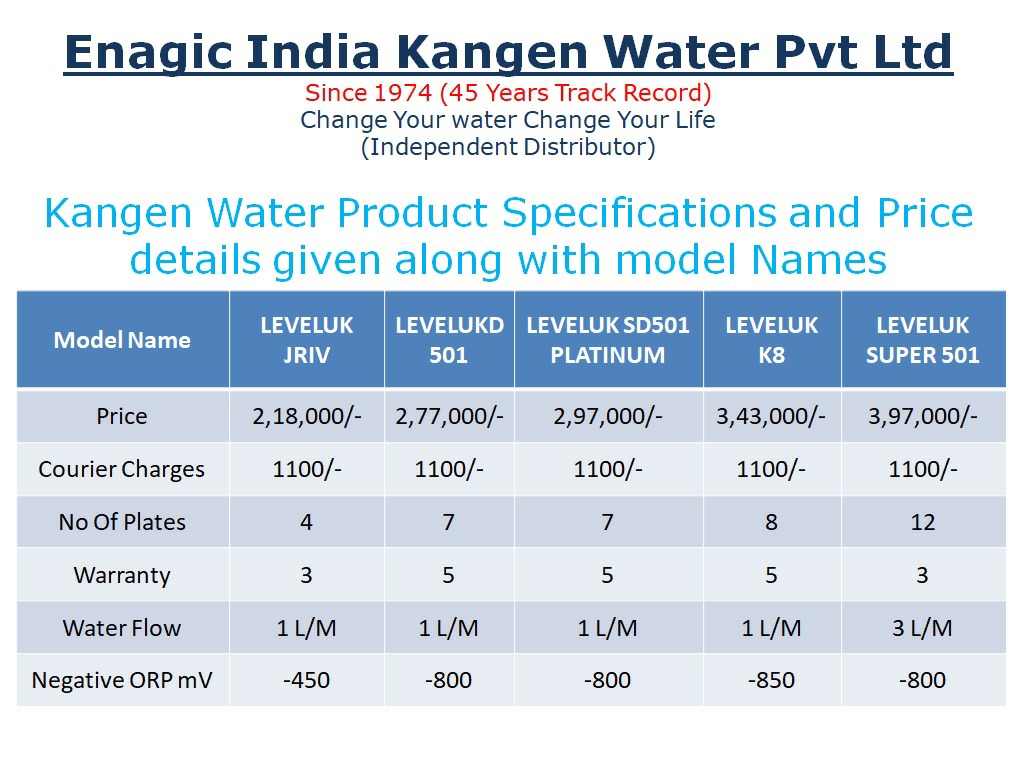 Enagic India Kangen Water Pvt Ltd
Since 1974 (45 Years Track Record)
Change Your water Change Your Life
(Independent Distributor)

Kangen Water Product Specifications and Price details given along with model Names

| Model Name | LEVELUK JRIV | LEVELUKD 501 | LEVELUK SD501 PLATINUM | LEVELUK K8 | LEVELUK SUPER 501 |
|---|---|---|---|---|---|
| Price | 2,18,000/- | 2,77,000/- | 2,97,000/- | 3,43,000/- | 3,97,000/- |
| Courier Charges | 1100/- | 1100/- | 1100/- | 1100/- | 1100/- |
| No Of Plates | 4 | 7 | 7 | 8 | 12 |
| Warranty | 3 | 5 | 5 | 5 | 3 |
| Water Flow | 1 L/M | 1 L/M | 1 L/M | 1 L/M | 3 L/M |
| Negative ORP mV | -450 | -800 | -800 | -850 | -800 |